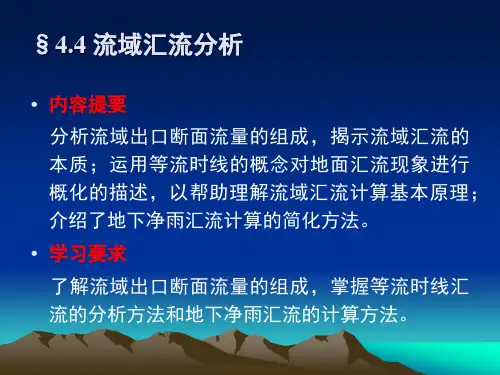 § 4.4 流域汇流分析

• 内容提要

分析流域出口断面流量的组成，揭示流域汇流的本质；运用等流时线的概念对地面汇流现象进行概化的描述，以帮助理解流域汇流计算基本原理；介绍了地下净雨汇流计算的简化方法。

• 学习要求

了解流域出口断面流量的组成，掌握等流时线汇流的分析方法和地下净雨汇流的计算方法。